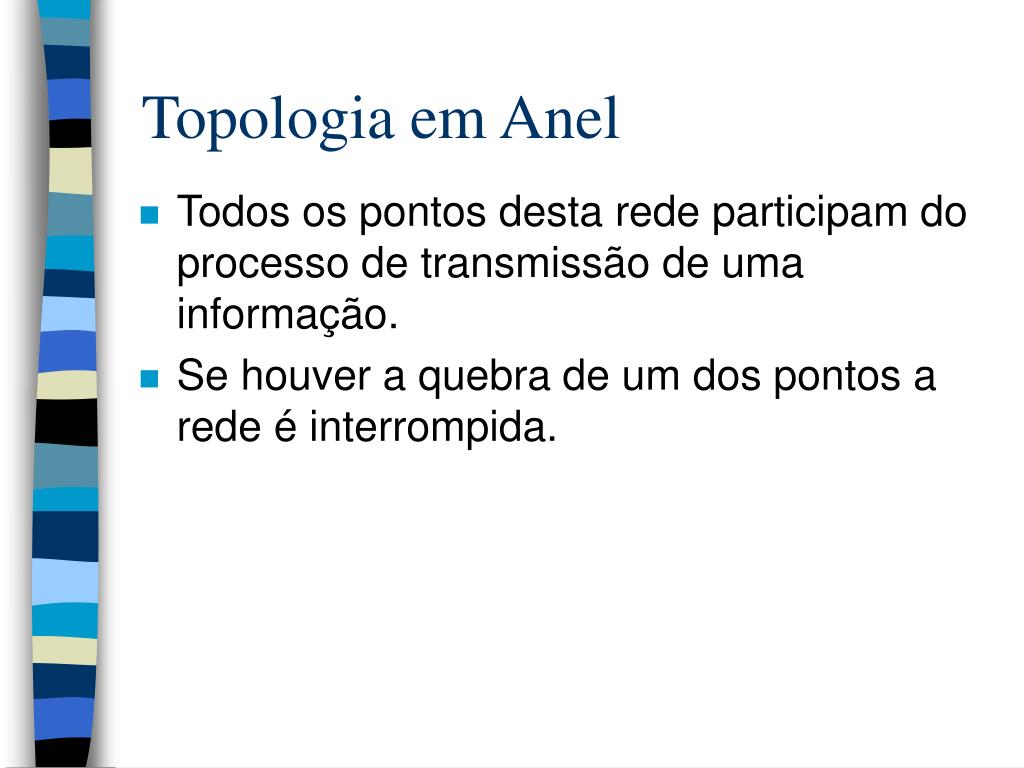 Topologia em Anel

Todos os pontos desta rede participam do processo de transmissão de uma informação.

Se houver a quebra de um dos pontos a rede é interrompida.